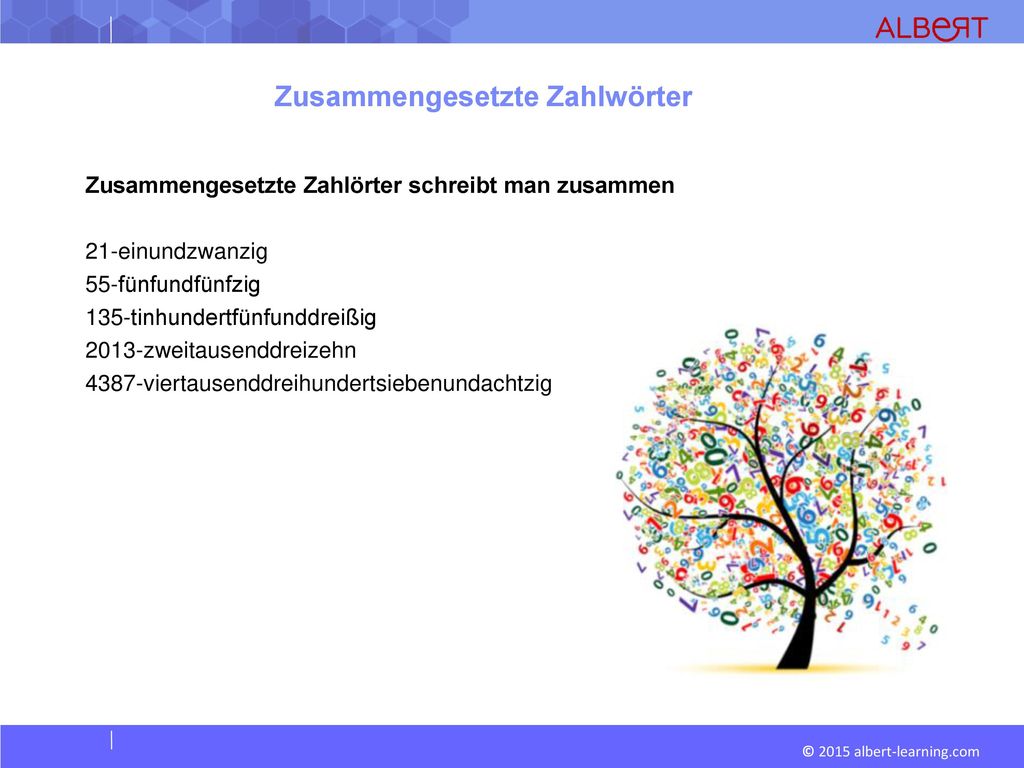 ALBERT

Zusammengesetzte Zahlwörter

Zusammengesetzte Zahlörter schreibt man zusammen

21-einundzwanzig
55-fünfundfünfzig
135-tinhundertfünfunddreißig
2013-zweitausenddreizehn
4387-viertausenddreihundertsiebenundachtzig

© 2015 albert-learning.com